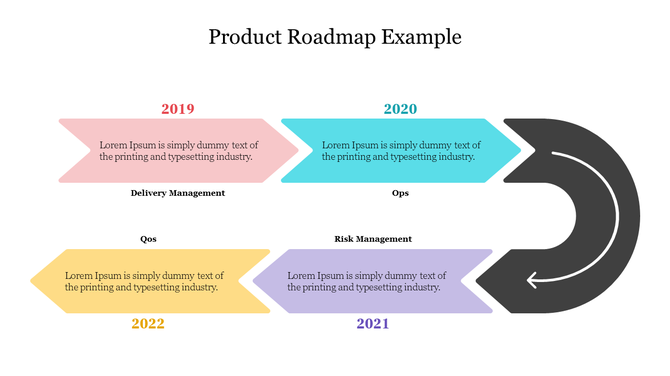 Product Roadmap Example

2019

Lorem Ipsum is simply dummy text of the printing and typesetting industry.

Delivery Management

2020

Lorem Ipsum is simply dummy text of the printing and typesetting industry.

Ops

Qos

Lorem Ipsum is simply dummy text of the printing and typesetting industry.

2022

Risk Management

Lorem Ipsum is simply dummy text of the printing and typesetting industry.

2021